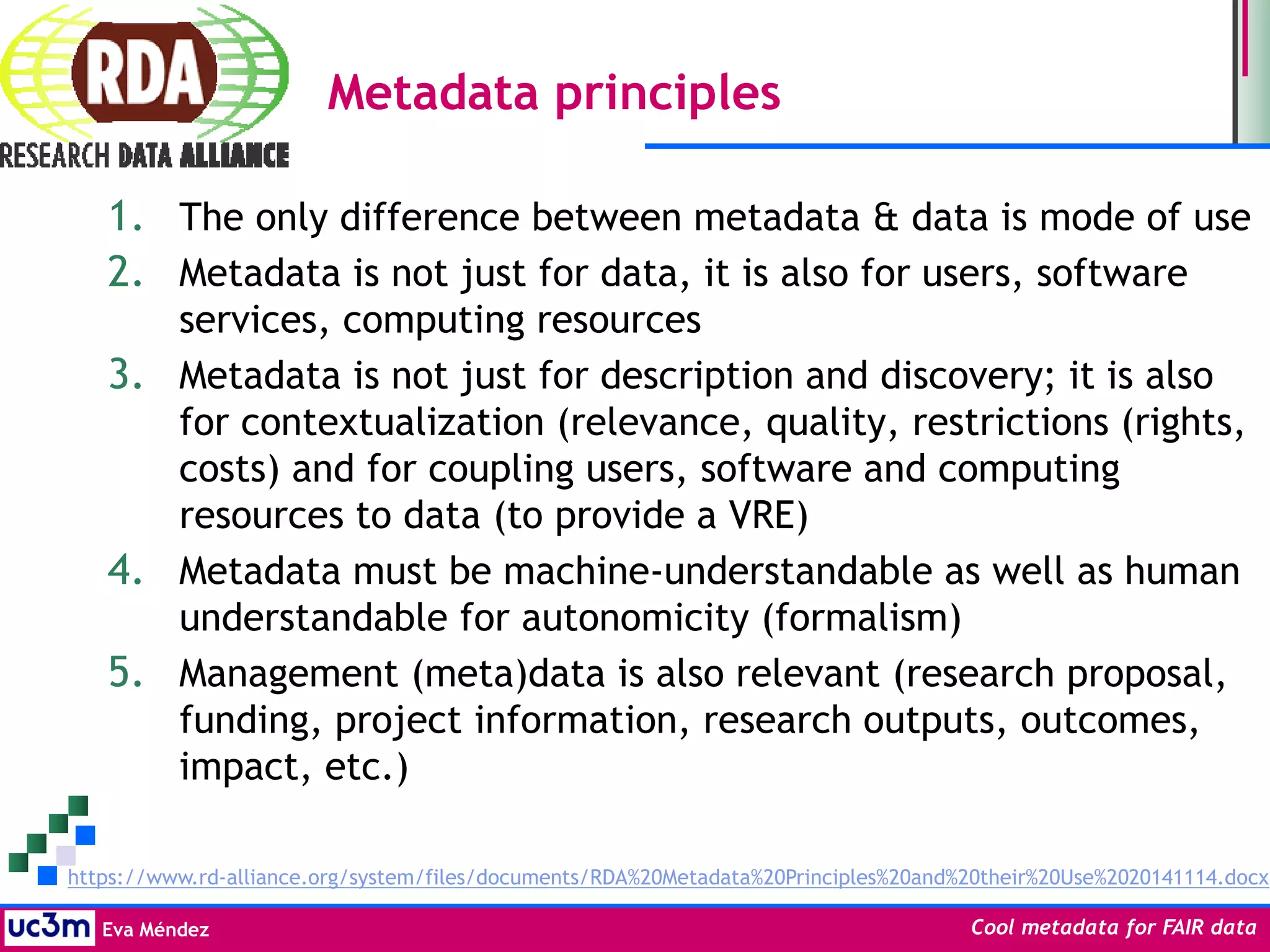 RDA
RESEARCH DATA ALLIANCE

Metadata principles

1. The only difference between metadata & data is mode of use
2. Metadata is not just for data, it is also for users, software services, computing resources
3. Metadata is not just for description and discovery; it is also for contextualization (relevance, quality, restrictions (rights, costs) and for coupling users, software and computing resources to data (to provide a VRE)
4. Metadata must be machine-understandable as well as human understandable for autonomicity (formalism)
5. Management (meta)data is also relevant (research proposal, funding, project information, research outputs, outcomes, impact, etc.)

https://www.rd-alliance.org/system/files/documents/RDA%20Metadata%20Principles%20and%20their%20Use%2020141114.docx

uc3m Eva Méndez

Cool metadata for FAIR data